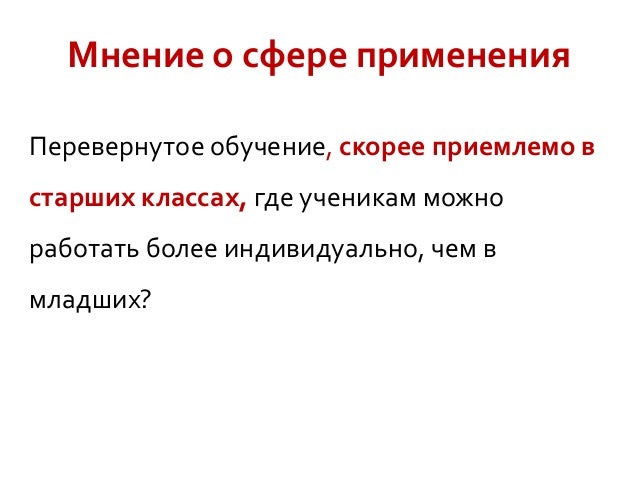 Мнение о сфере применения

Перевернутое обучение, скорее приемлемо в старших классах, где ученикам можно работать более индивидуально, чем в младших?